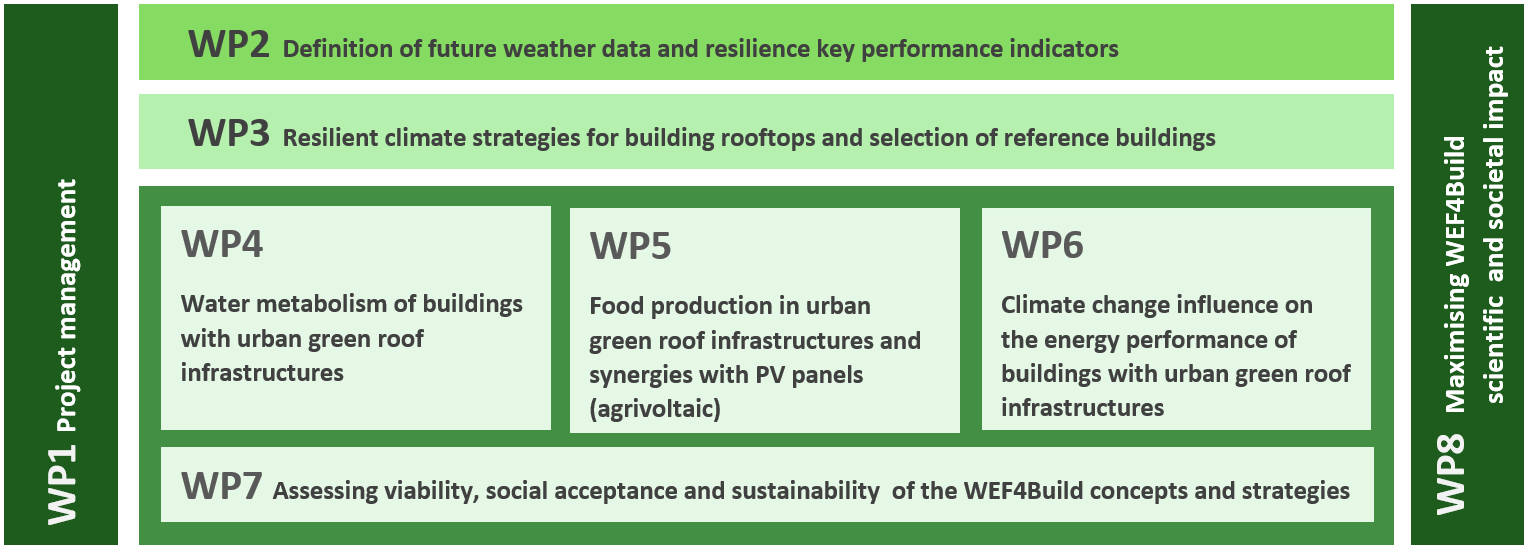 WP1 Project management

WP2 Definition of future weather data and resilience key performance indicators

WP3 Resilient climate strategies for building rooftops and selection of reference buildings

WP4

Water metabolism of buildings with urban green roof infrastructures

WP5

Food production in urban green roof infrastructures and synergies with PV panels (agrivoltaic)

WP6

Climate change influence on the energy performance of buildings with urban green roof infrastructures

WP7 Assessing viability, social acceptance and sustainability of the WEF4Build concepts and strategies

WP8 Maximising WEF4Build scientific and societal impact